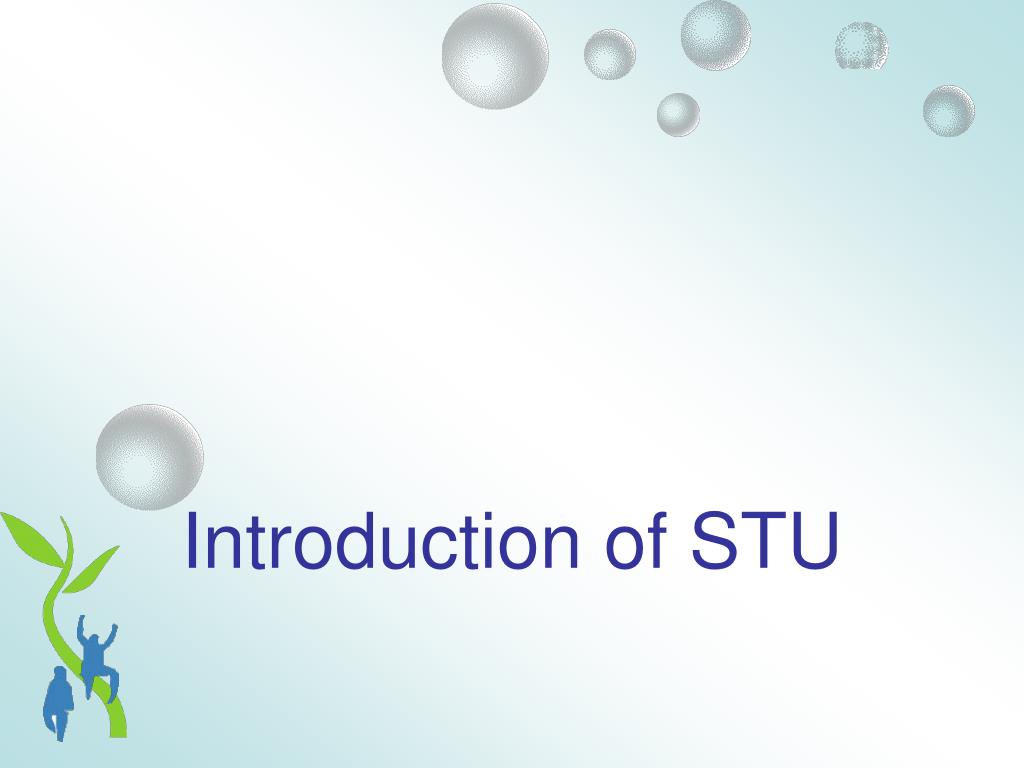 Introduction of STU